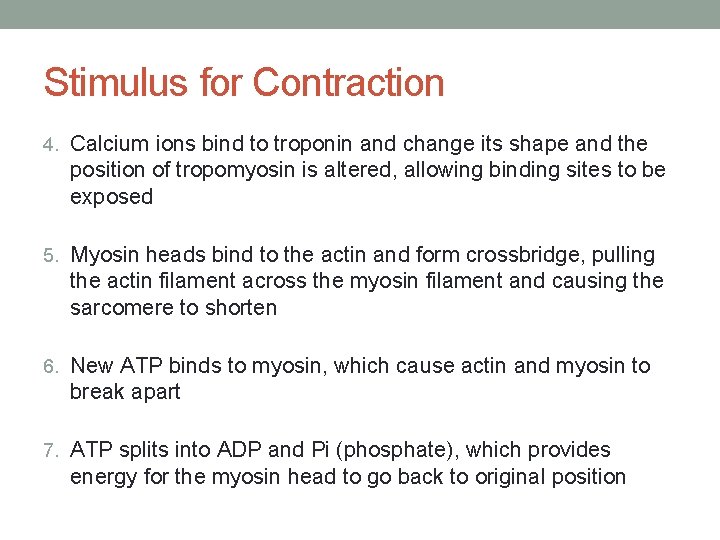 Stimulus for Contraction

4. Calcium ions bind to troponin and change its shape and the position of tropomyosin is altered, allowing binding sites to be exposed

5. Myosin heads bind to the actin and form crossbridge, pulling the actin filament across the myosin filament and causing the sarcomere to shorten

6. New ATP binds to myosin, which cause actin and myosin to break apart

7. ATP splits into ADP and Pi (phosphate), which provides energy for the myosin head to go back to original position